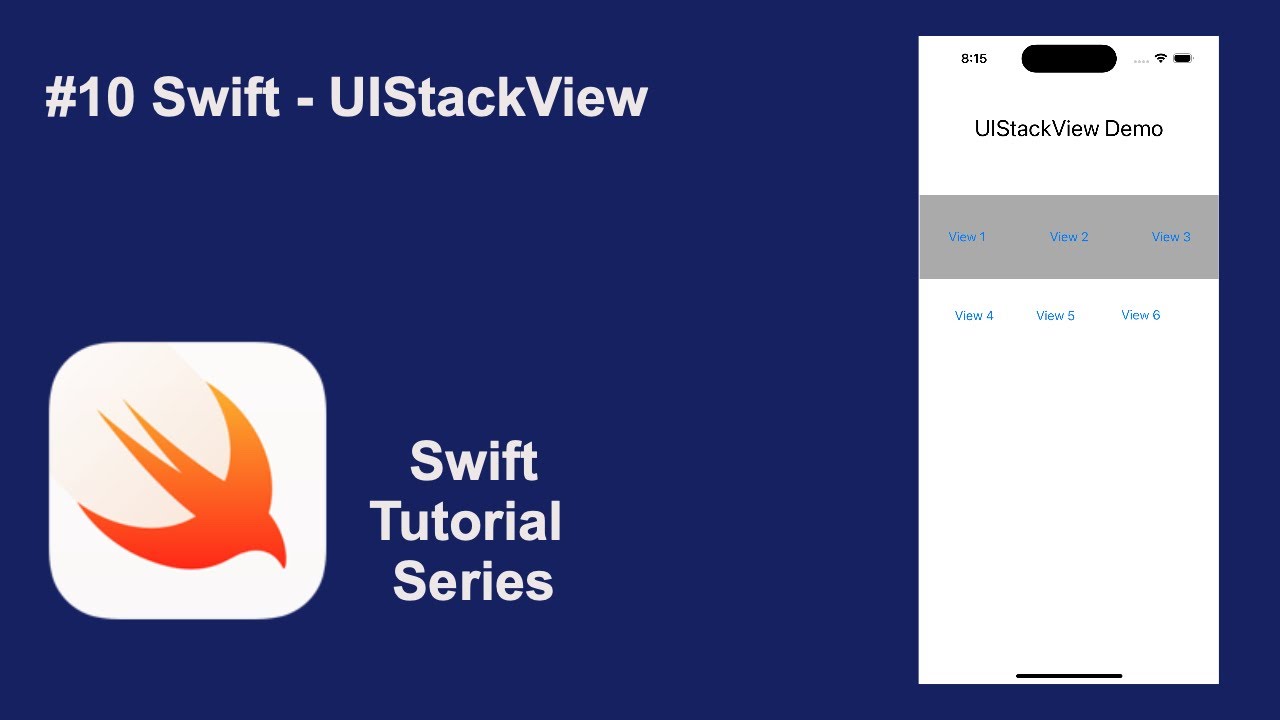 #10 Swift - UIStackView

Swift
Tutorial
Series

8:15

UIStackView Demo

View 1 View 2 View 3

View 4 View 5 View 6